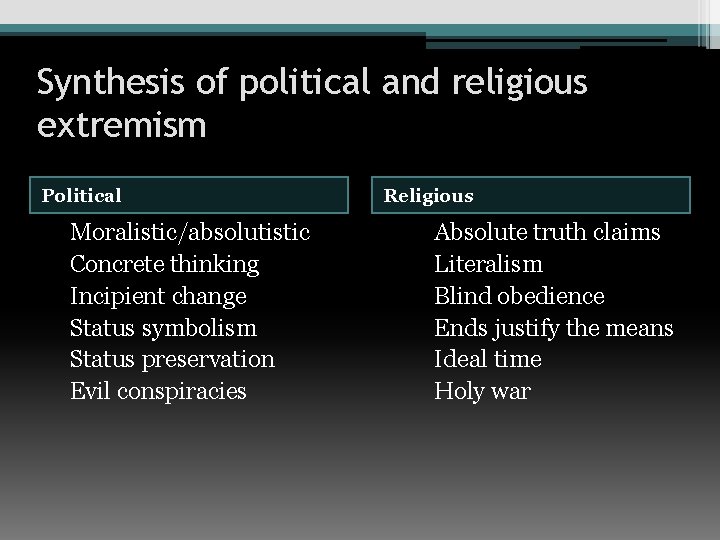 Synthesis of political and religious extremism

Political

Moralistic/absolutistic
Concrete thinking
Incipient change
Status symbolism
Status preservation
Evil conspiracies

Religious

Absolute truth claims
Literalism
Blind obedience
Ends justify the means
Ideal time
Holy war